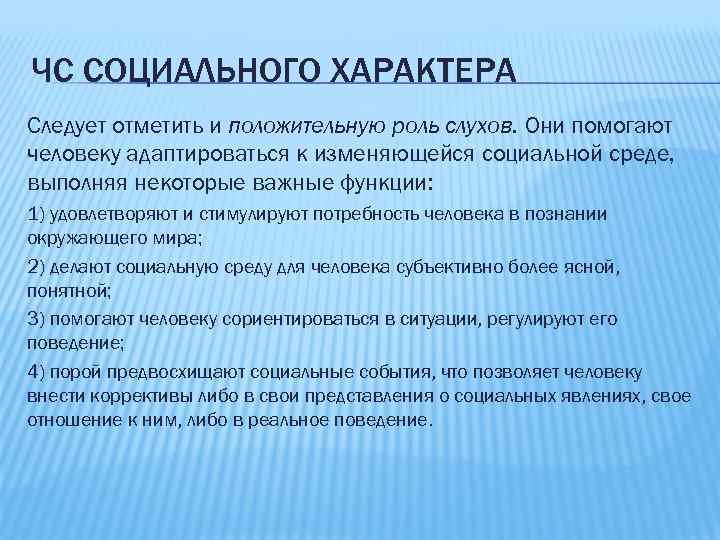 ЧС СОЦИАЛЬНОГО ХАРАКТЕРА

Следует отметить и положительную роль слухов. Они помогают человеку адаптироваться к изменяющейся социальной среде, выполняя некоторые важные функции:

1) удовлетворяют и стимулируют потребность человека в познании окружающего мира;

2) делают социальную среду для человека субъективно более ясной, понятной;

3) помогают человеку сориентироваться в ситуации, регулируют его поведение;

4) порой предвосхищают социальные события, что позволяет человеку внести коррективы либо в свои представления о социальных явлениях, свое отношение к ним, либо в реальное поведение.